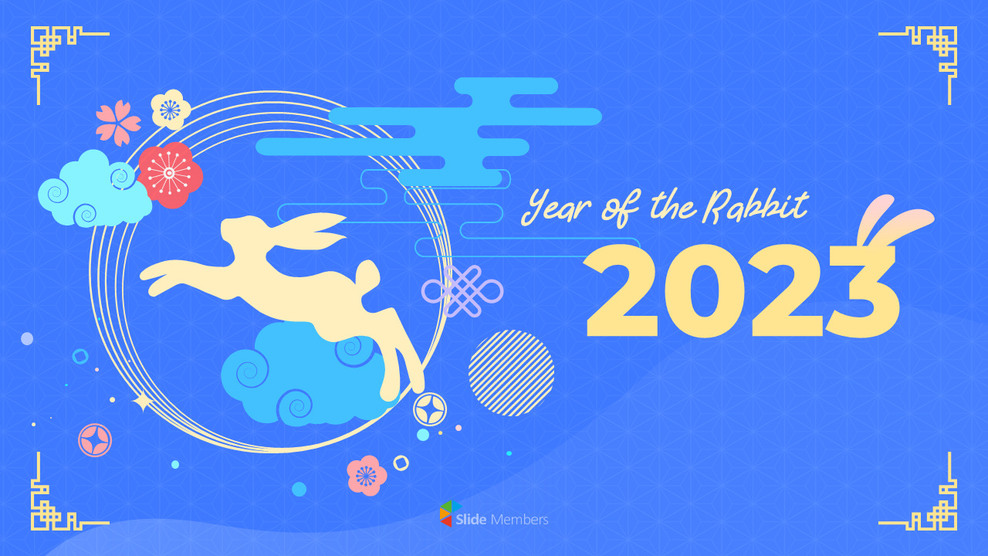 Year of the Rabbit

2023

Slide Members